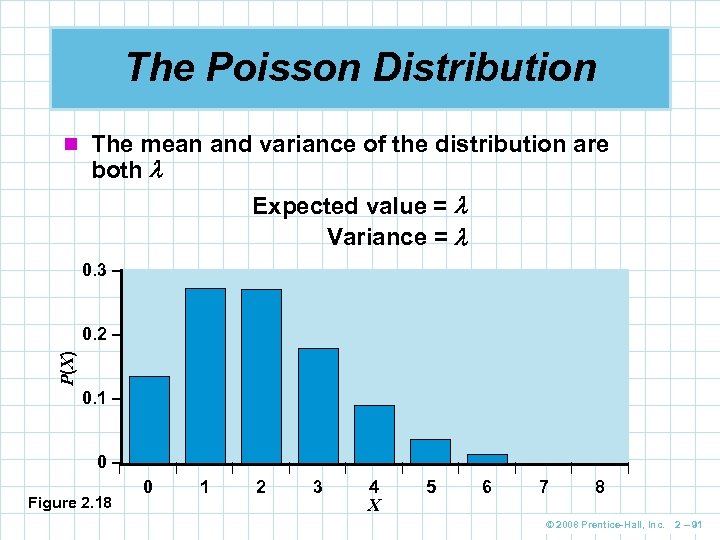 The Poisson Distribution

The mean and variance of the distribution are both $\lambda$

Expected value = $\lambda$
Variance = $\lambda$

0.3
0.2
0.1
0
$P(X)$
0 1 2 3 4 5 6 7 8
$X$

Figure 2.18

© 2008 Prentice-Hall, Inc. 2 – 91